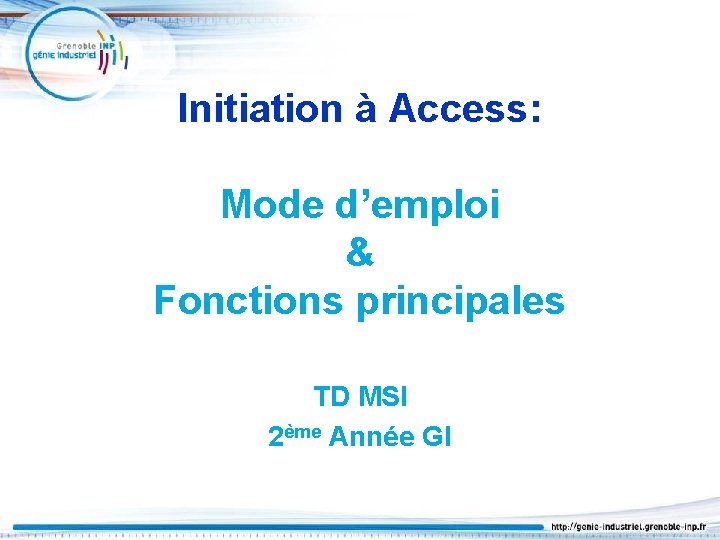 Grenoble INP
génie industriel

Initiation à Access:

Mode d'emploi
&
Fonctions principales

TD MSI
2ème Année GI

http://genie-industriel.grenoble-inp.fr